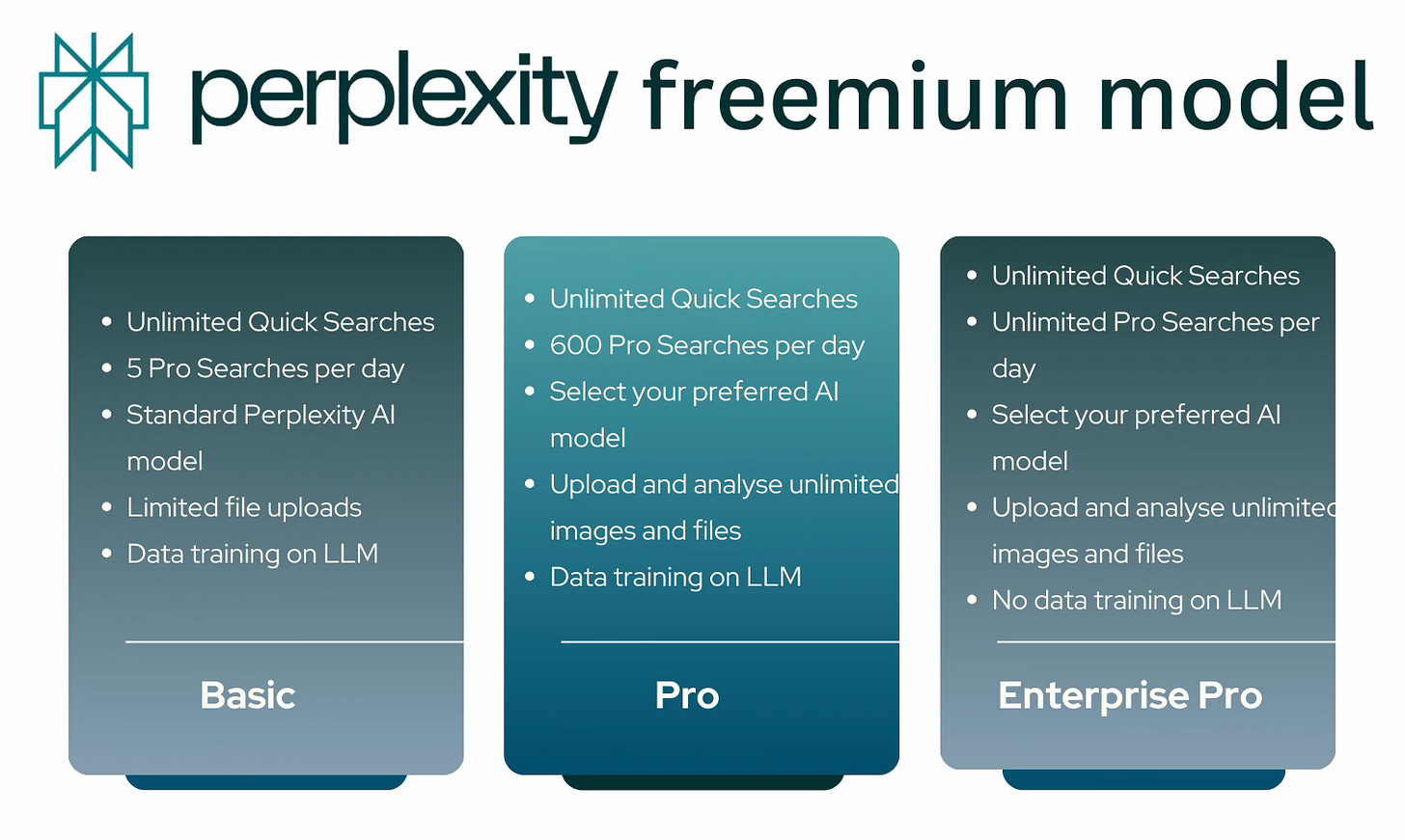 perplexity freemium model

- Unlimited Quick Searches
- 5 Pro Searches per day
- Standard Perplexity AI model
- Limited file uploads
- Data training on LLM

Basic

- Unlimited Quick Searches
- 600 Pro Searches per day
- Select your preferred AI model
- Upload and analyse unlimited images and files
- Data training on LLM

Pro

- Unlimited Quick Searches
- Unlimited Pro Searches per day
- Select your preferred AI model
- Upload and analyse unlimited images and files
- No data training on LLM

Enterprise Pro